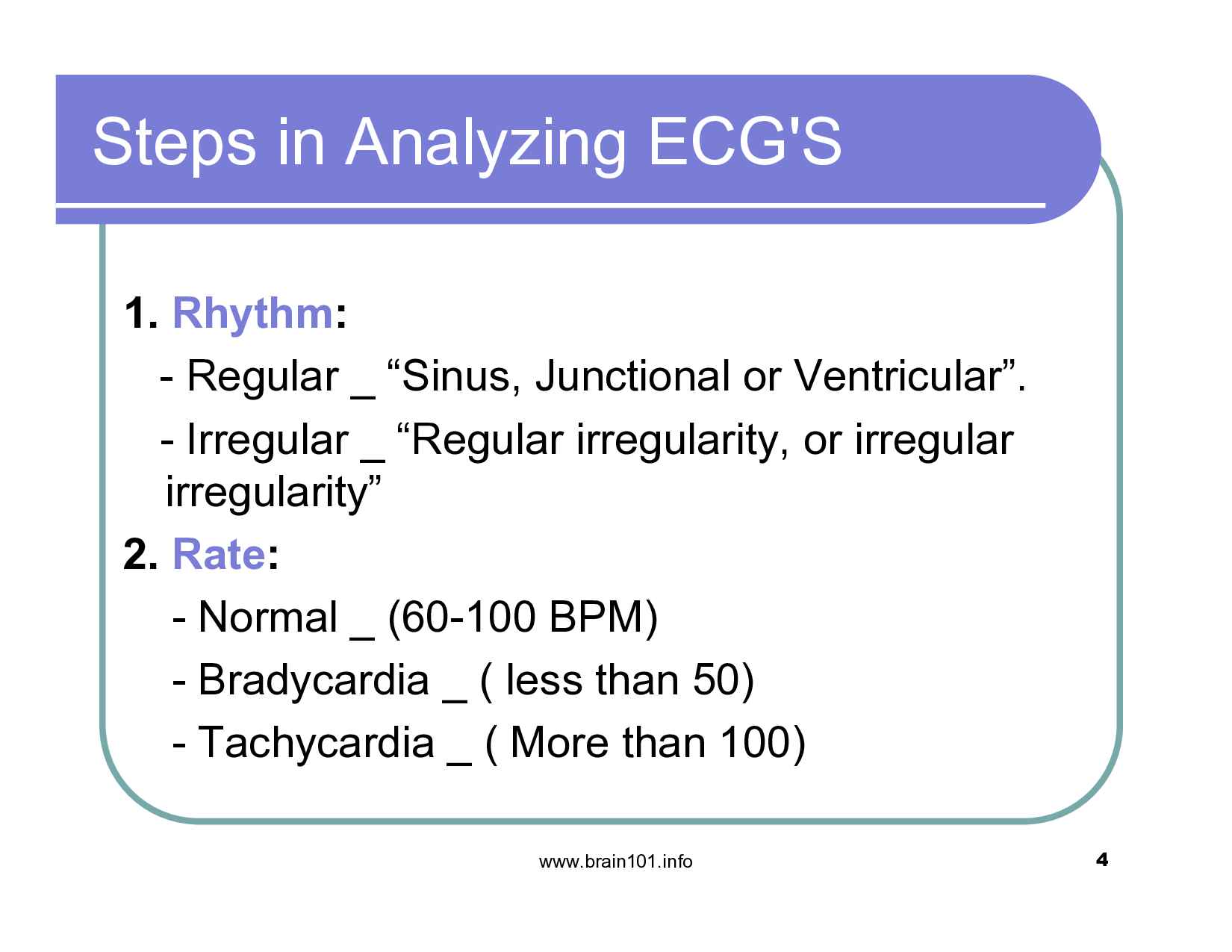 Steps in Analyzing ECG'S

1. Rhythm:

- Regular _ “Sinus, Junctional or Ventricular”.

- Irregular _ “Regular irregularity, or irregular irregularity”

2. Rate:

- Normal _ (60-100 BPM)

- Bradycardia _ ( less than 50)

- Tachycardia _ ( More than 100)

www.brain101.info

4